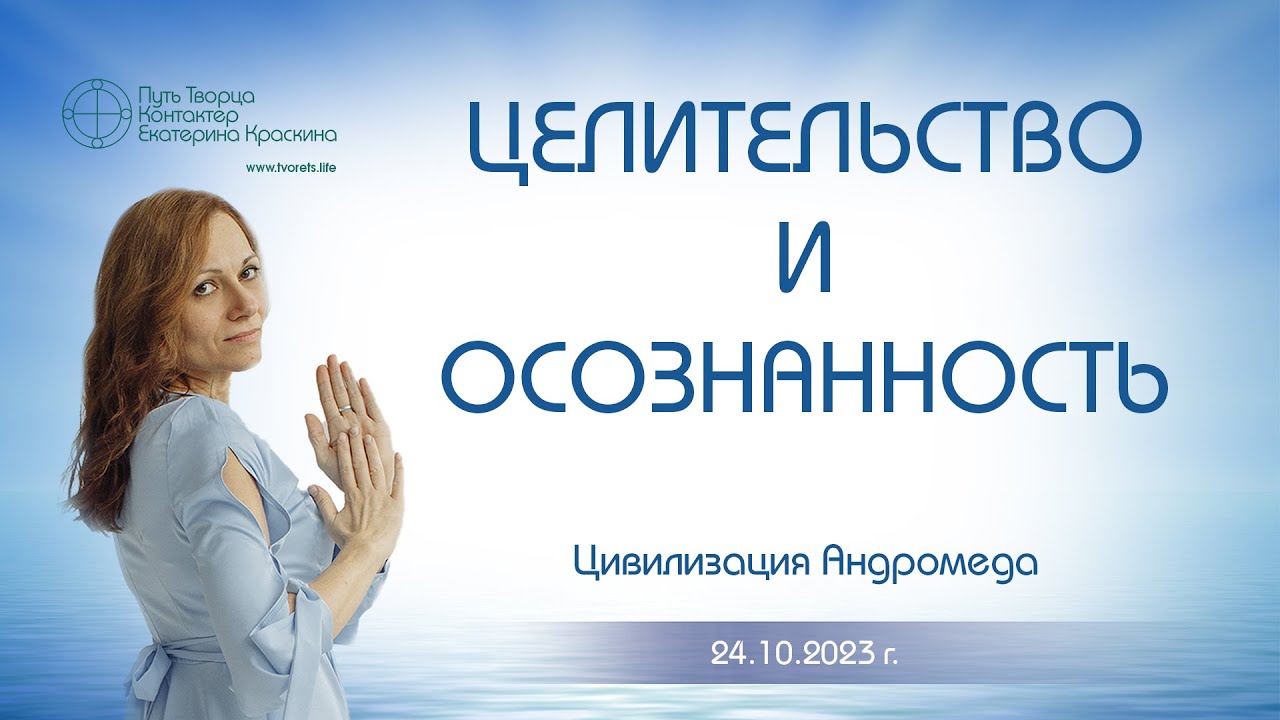 Путь Творца
Контактер
Екатерина Краскина
www.tvorets.life

ЦЕЛИТЕЛЬСТВО
И
ОСОЗНАННОСТЬ

Цивилизация Андромеда

24.10.2023 г.